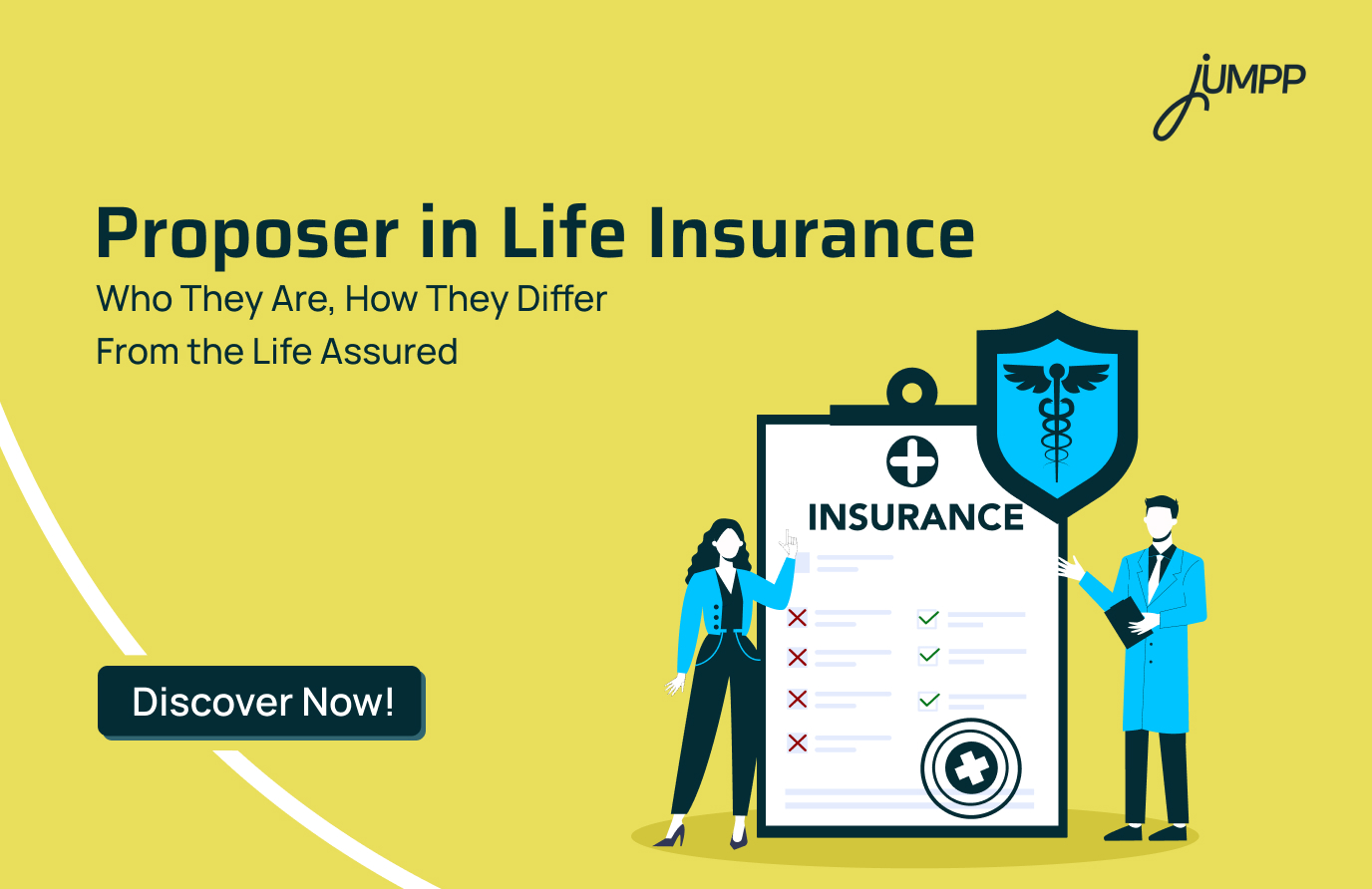 jUMPP

Proposer in Life Insurance

Who They Are, How They Differ From the Life Assured

Discover Now!

INSURANCE